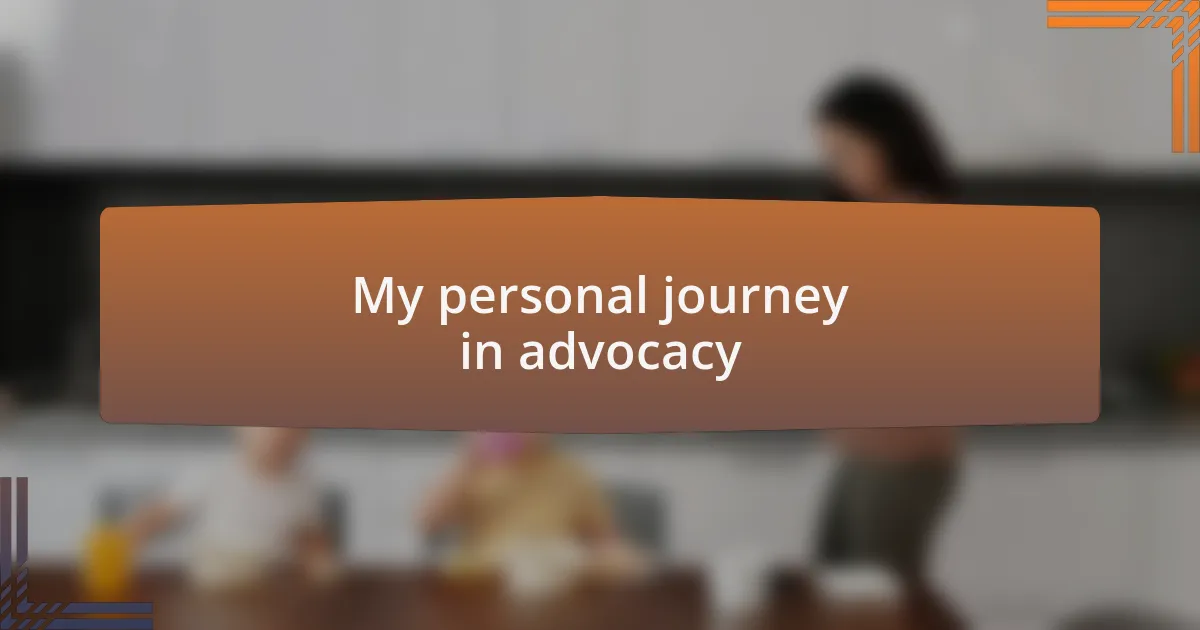 My personal journey in advocacy